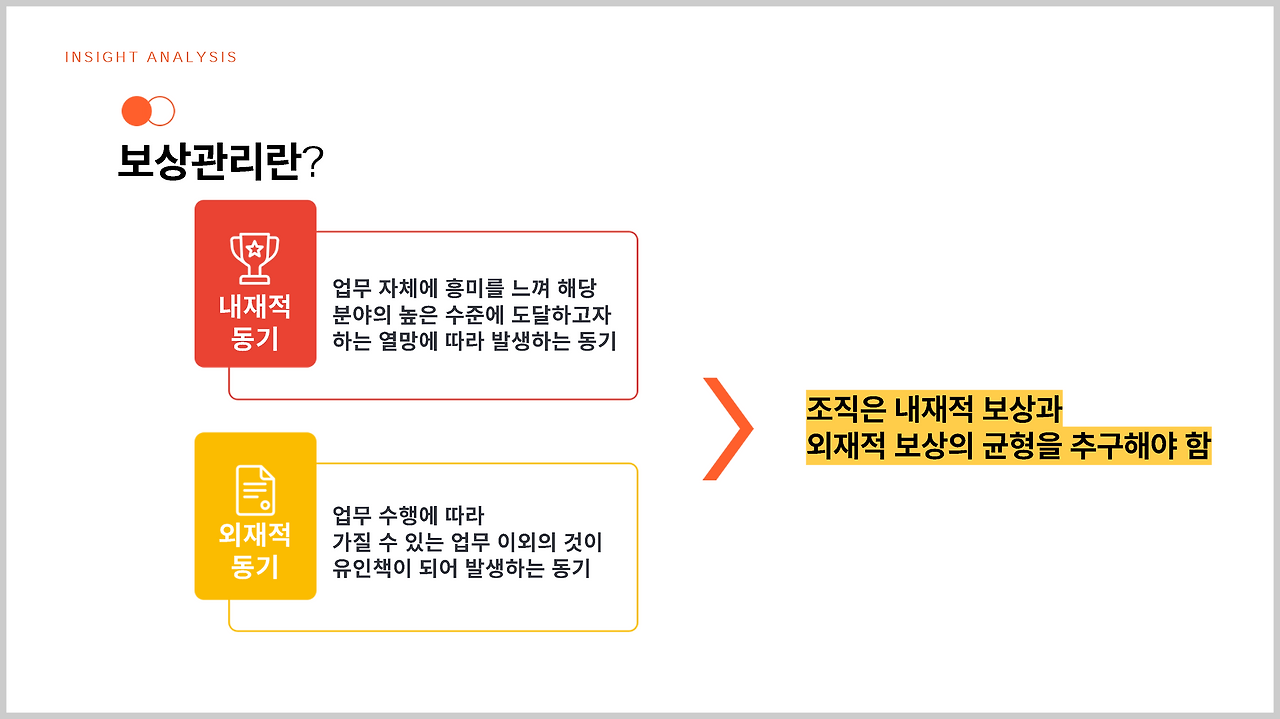 INSIGHT ANALYSIS

보상관리란?

내재적 동기

업무 자체에 흥미를 느껴 해당 분야의 높은 수준에 도달하고자 하는 열망에 따라 발생하는 동기

외재적 동기

업무 수행에 따라 가질 수 있는 업무 이외의 것이 유인책이 되어 발생하는 동기

조직은 내재적 보상과
외재적 보상의 균형을 추구해야 함